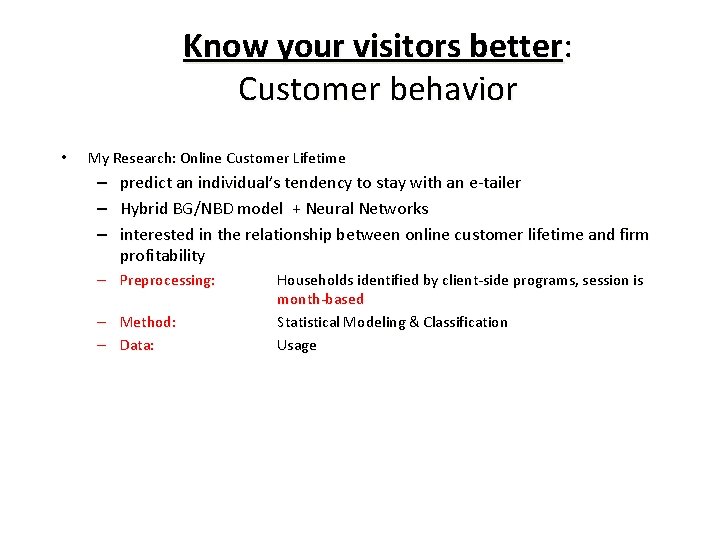 Know your visitors better:
Customer behavior

• My Research: Online Customer Lifetime
– predict an individual's tendency to stay with an e-tailer
– Hybrid BG/NBD model + Neural Networks
– interested in the relationship between online customer lifetime and firm profitability
– Preprocessing: Households identified by client-side programs, session is month-based
– Method: Statistical Modeling & Classification
– Data: Usage